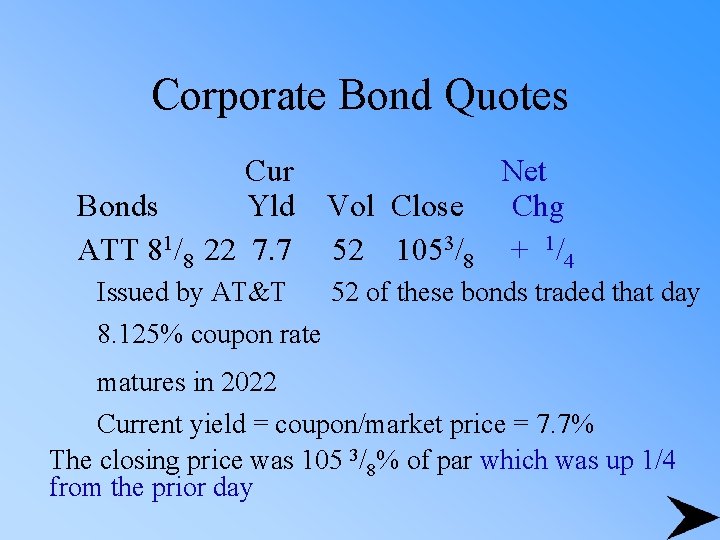 Corporate Bond Quotes

| Bonds | Cur Yld | Vol | Close | Net Chg |
|---|---|---|---|---|
| ATT $8^1/_8$ 22 | 7.7 | 52 | $105^3/_8$ | + $^1/_4$ |

Issued by AT&T

52 of these bonds traded that day

8.125% coupon rate

matures in 2022

Current yield = coupon/market price = 7.7%

The closing price was 105 $^3/_8$% of par which was up 1/4 from the prior day